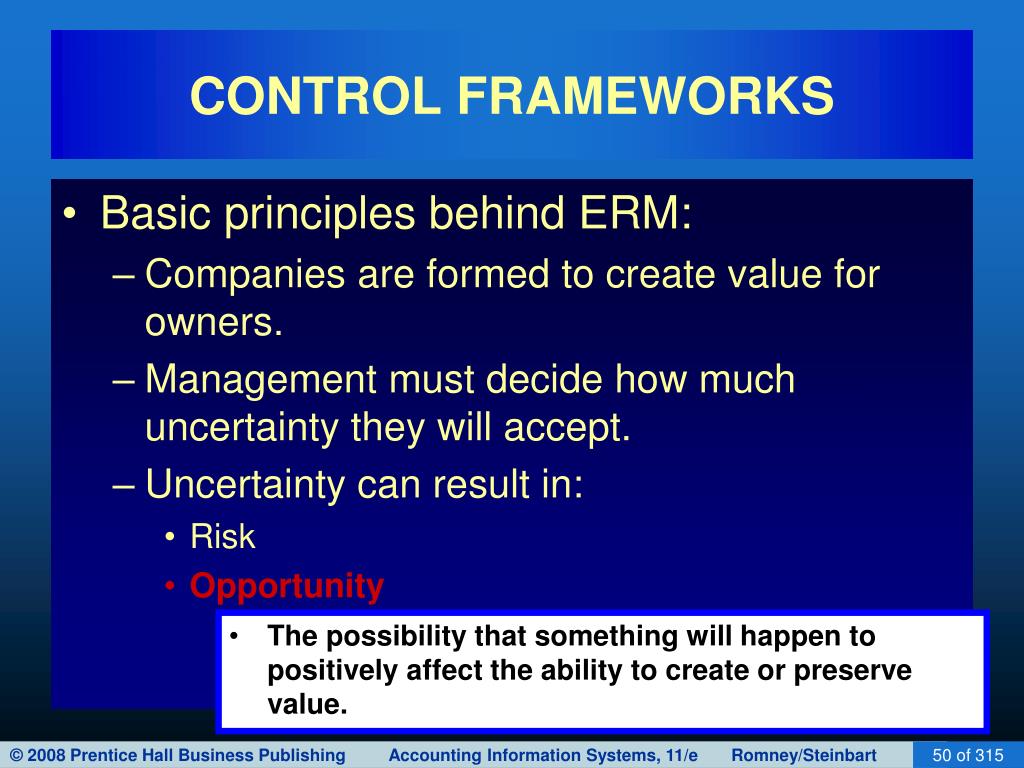 CONTROL FRAMEWORKS

• Basic principles behind ERM:
– Companies are formed to create value for owners.
– Management must decide how much uncertainty they will accept.
– Uncertainty can result in:
• Risk
• Opportunity

• The possibility that something will happen to positively affect the ability to create or preserve value.

© 2008 Prentice Hall Business Publishing Accounting Information Systems, 11/e Romney/Steinbart 50 of 315